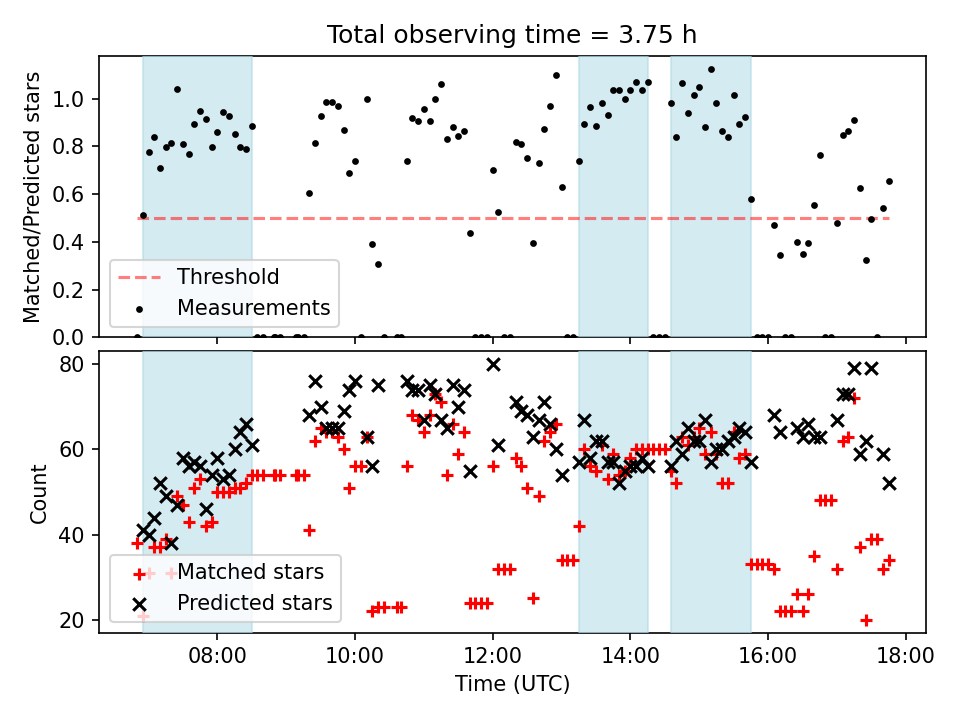 Total observing time = 3.75 h

Matched/Predicted stars

1.0
0.8
0.6
0.4
0.2
0.0

Threshold
Measurements

Count

80
60
40
20

Matched stars
Predicted stars

08:00
10:00
12:00
14:00
16:00
18:00

Time (UTC)